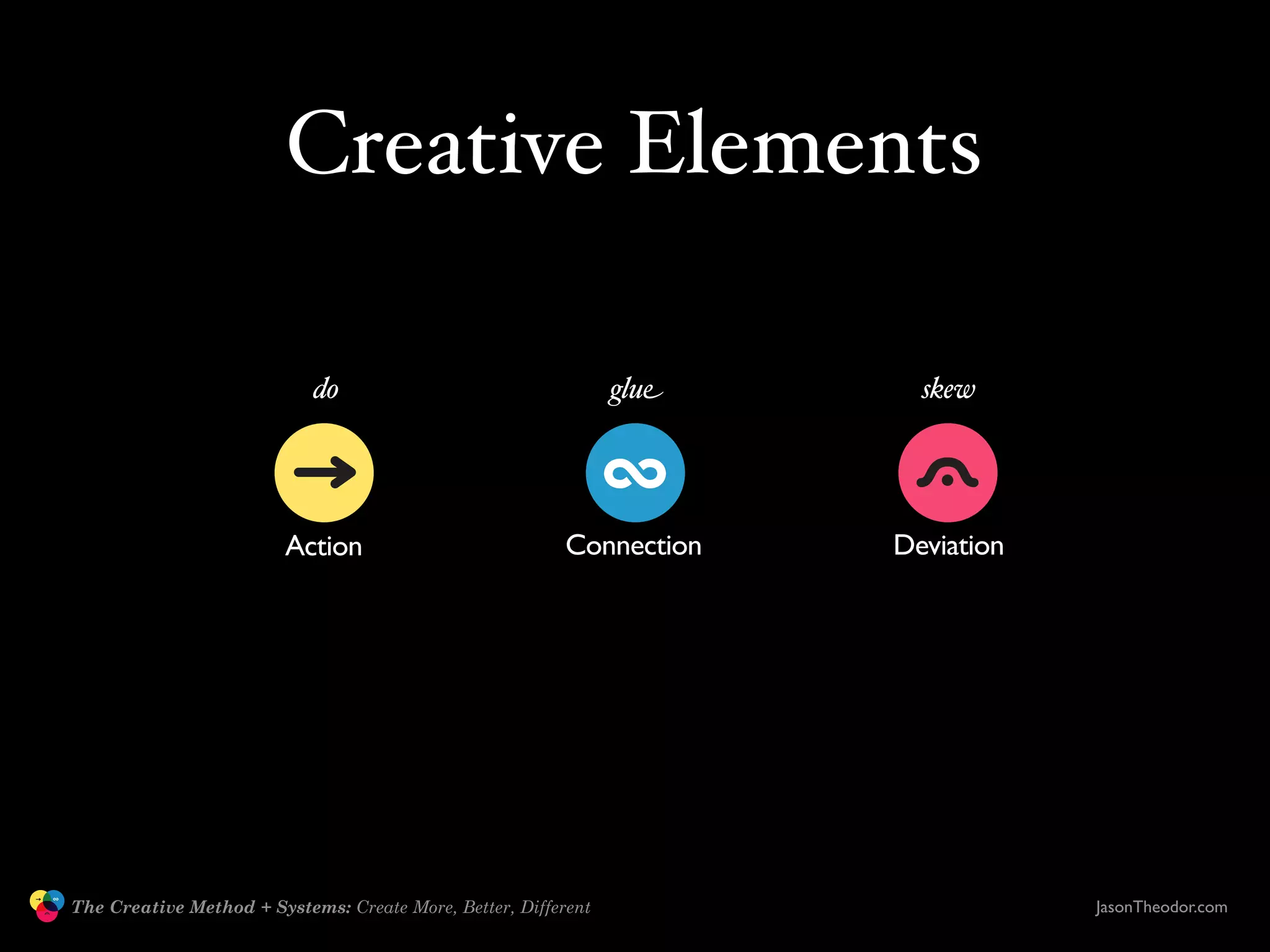 Creative Elements

do

Action

glue

Connection

skew

Deviation

The Creative Method + Systems: Create More, Better, Different

JasonTheodor.com